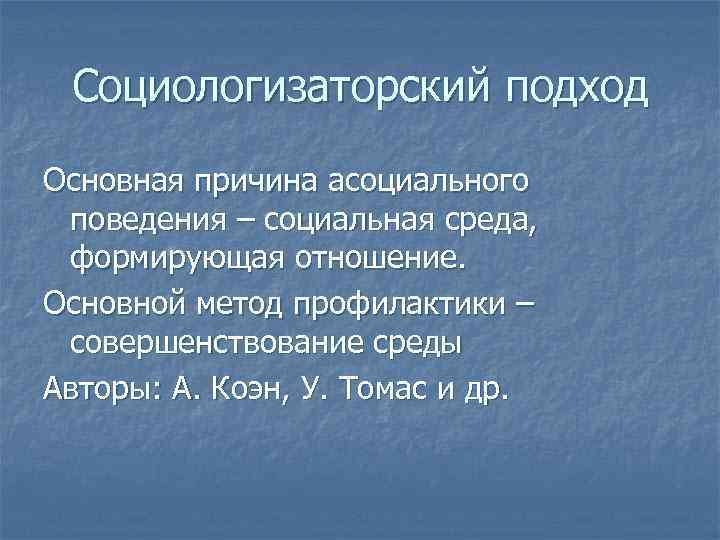 Социологизаторский подход

Основная причина асоциального поведения – социальная среда, формирующая отношение.

Основной метод профилактики – совершенствование среды

Авторы: А. Коэн, У. Томас и др.